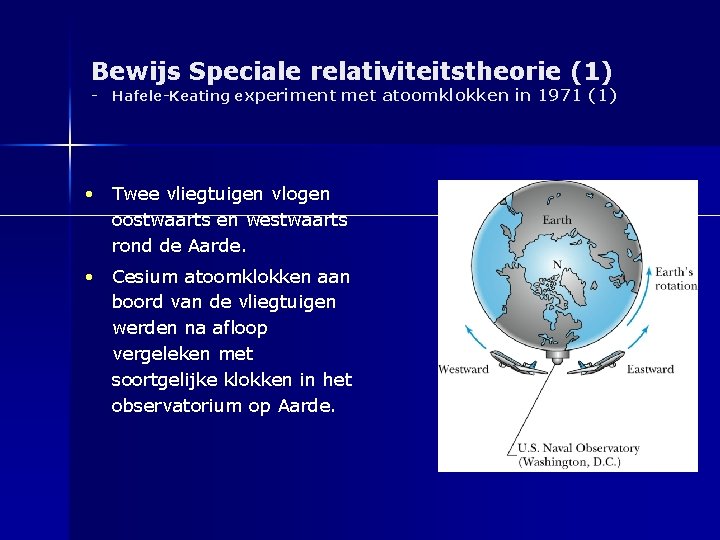 Bewijs Speciale relativiteitstheorie (1)
- Hafele-Keating experiment met atoomklokken in 1971 (1)

• Twee vliegtuigen vlogen oostwaarts en westwaarts rond de Aarde.
• Cesium atoomklokken aan boord van de vliegtuigen werden na afloop vergeleken met soortgelijke klokken in het observatorium op Aarde.

Earth
N
Earth's rotation
Westward
Eastward
U.S. Naval Observatory (Washington, D.C.)